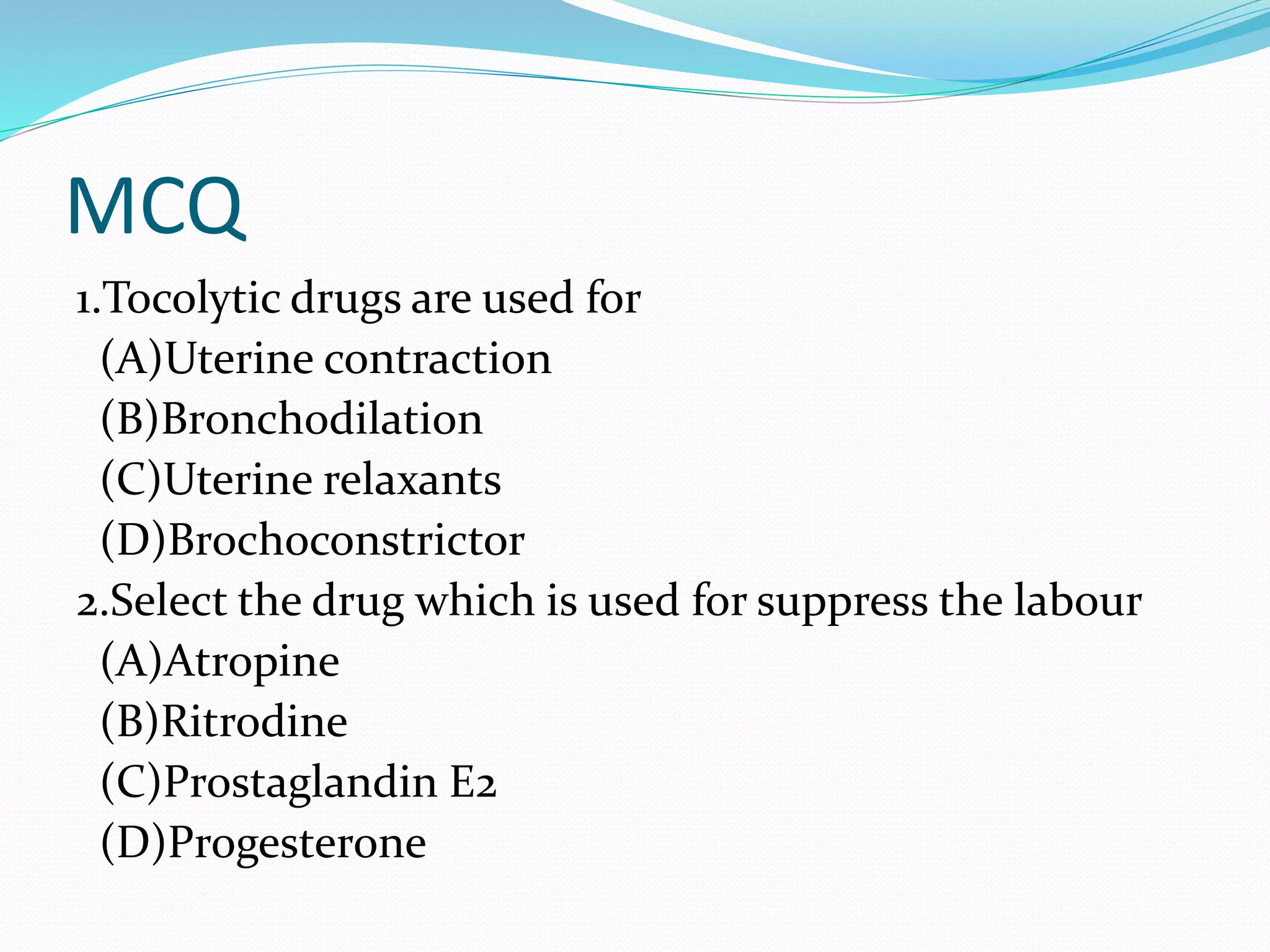 MCQ

1.Tocolytic drugs are used for
(A)Uterine contraction
(B)Bronchodilation
(C)Uterine relaxants
(D)Brochoconstrictor
2.Select the drug which is used for suppress the labour
(A)Atropine
(B)Ritrodine
(C)Prostaglandin E2
(D)Progesterone